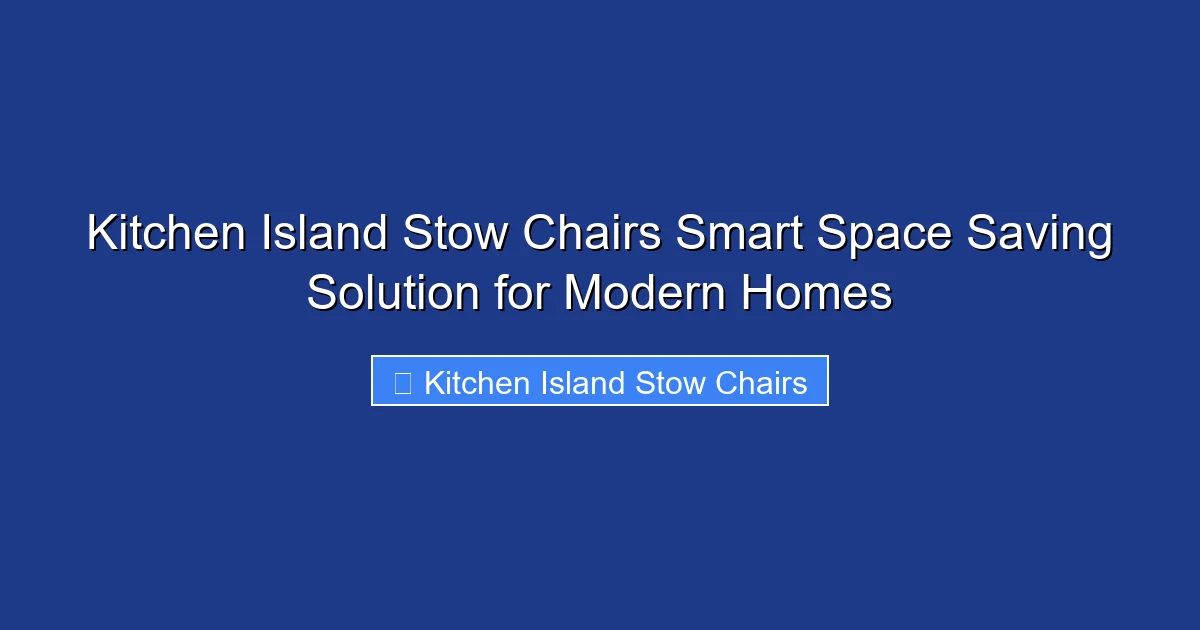 Kitchen Island Stow Chairs Smart Space Saving Solution for Modern Homes

Kitchen Island Stow Chairs